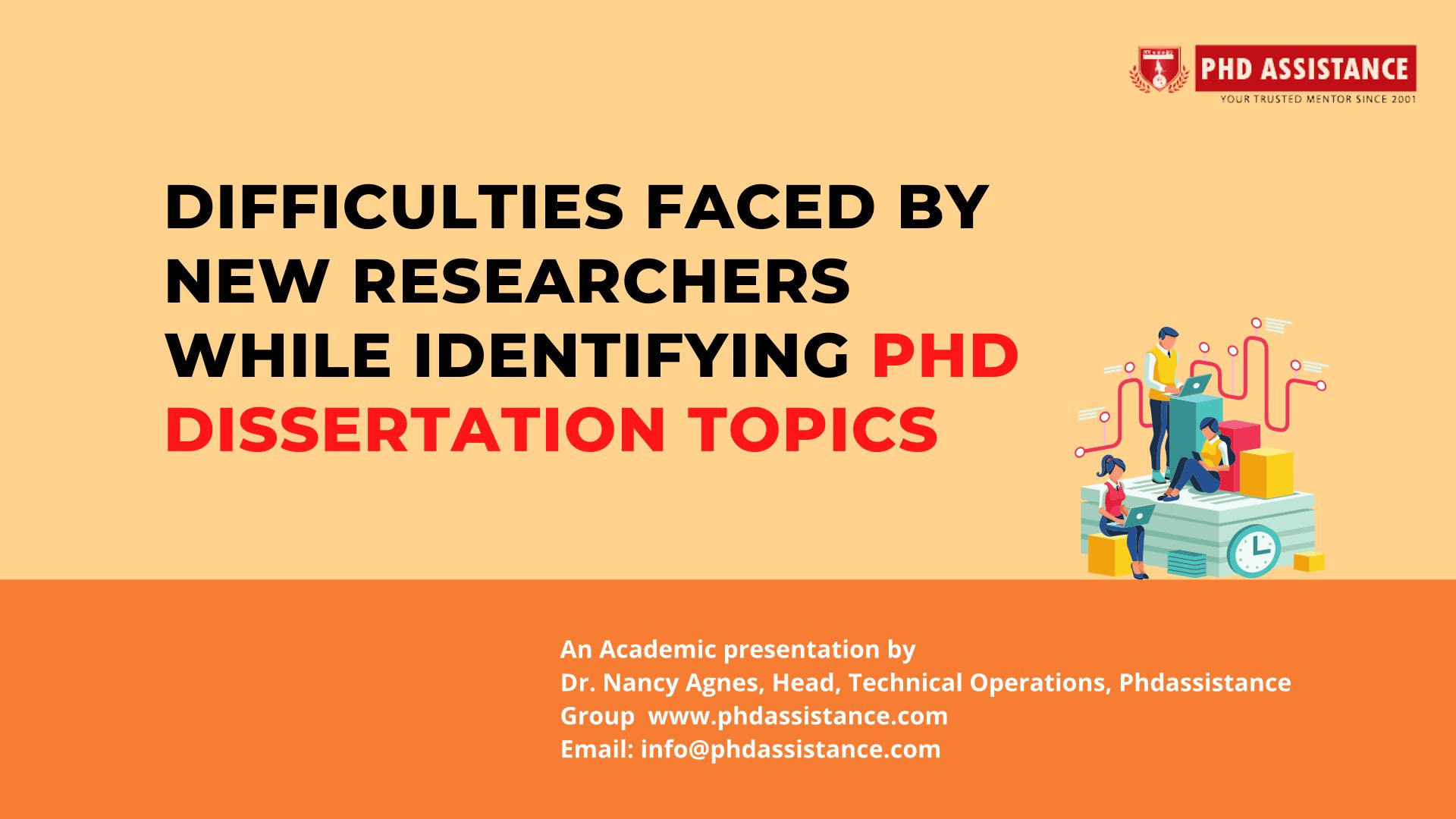 PHD ASSISTANCE
YOUR TRUSTED MENTOR SINCE 2001

DIFFICULTIES FACED BY NEW RESEARCHERS WHILE IDENTIFYING PHD DISSERTATION TOPICS

An Academic presentation by
Dr. Nancy Agnes, Head, Technical Operations, Phdassistance Group www.phdassistance.com
Email: info@phdassistance.com